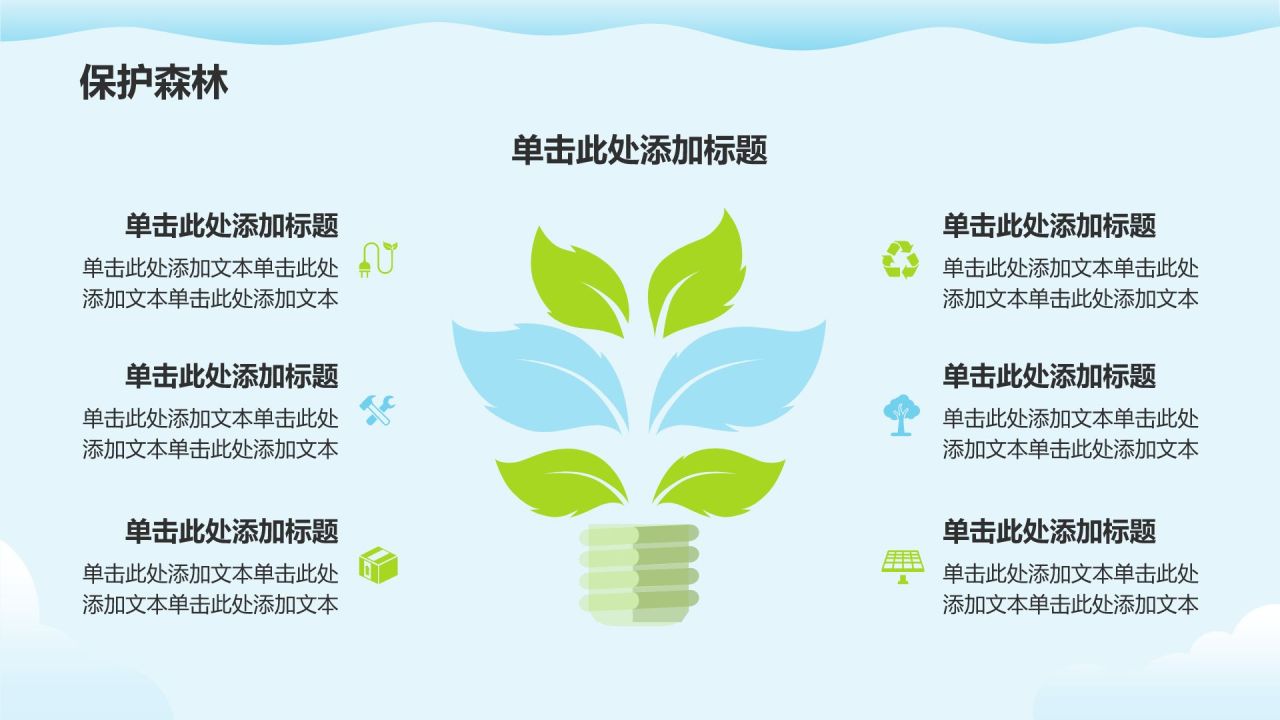 保护森林

单击此处添加标题

单击此处添加标题
单击此处添加文本单击此处添加文本单击此处添加文本

单击此处添加标题
单击此处添加文本单击此处添加文本单击此处添加文本

单击此处添加标题
单击此处添加文本单击此处添加文本单击此处添加文本

单击此处添加标题
单击此处添加文本单击此处添加文本单击此处添加文本

单击此处添加标题
单击此处添加文本单击此处添加文本单击此处添加文本

单击此处添加标题
单击此处添加文本单击此处添加文本单击此处添加文本